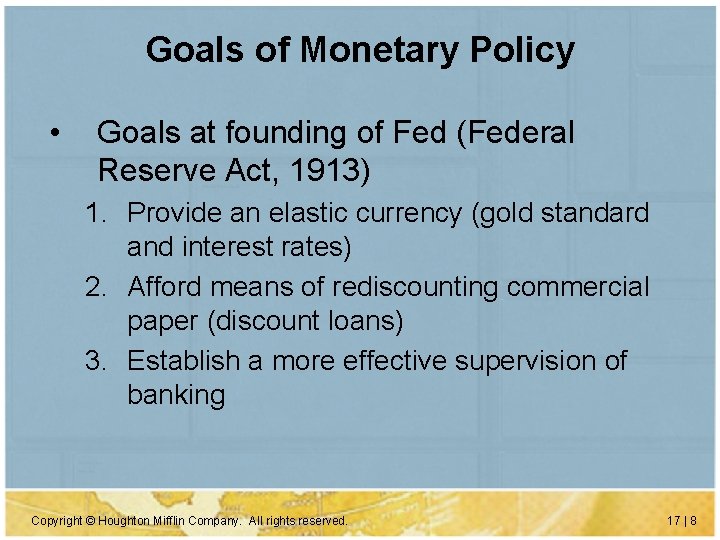 Goals of Monetary Policy

• Goals at founding of Fed (Federal Reserve Act, 1913)

1. Provide an elastic currency (gold standard and interest rates)
2. Afford means of rediscounting commercial paper (discount loans)
3. Establish a more effective supervision of banking

Copyright © Houghton Mifflin Company. All rights reserved.

17 | 8